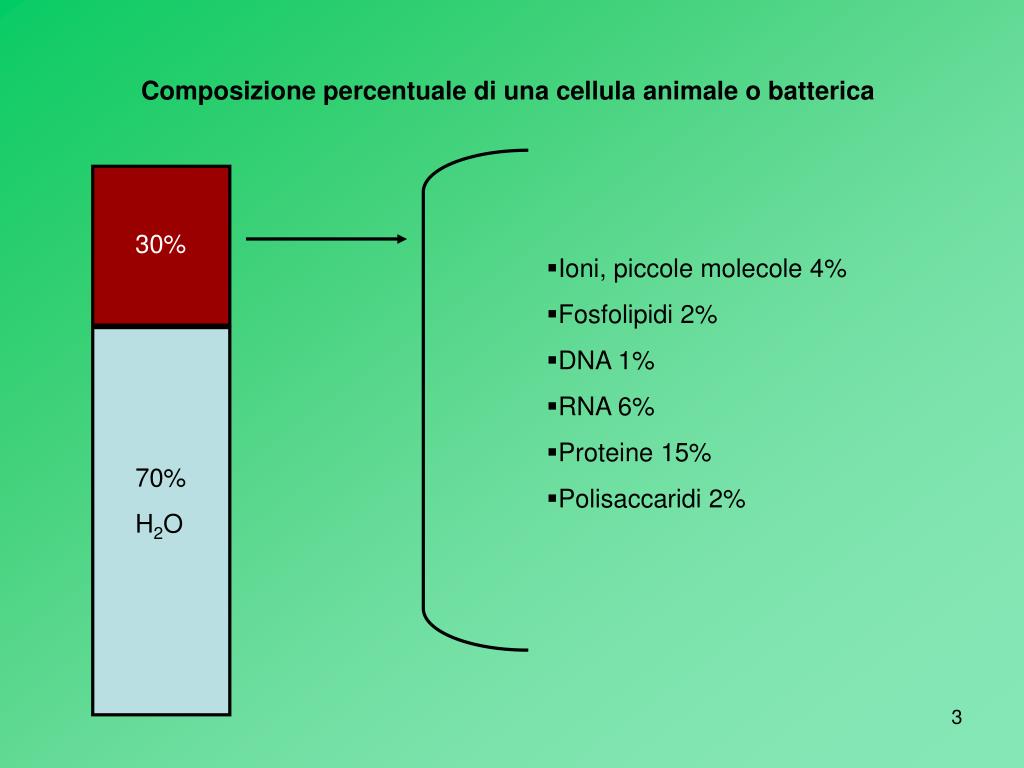 Composizione percentuale di una cellula animale o batterica

30%

70%
$H_2O$

▪Ioni, piccole molecole 4%
▪Fosfolipidi 2%
▪DNA 1%
▪RNA 6%
▪Proteine 15%
▪Polisaccaridi 2%

3